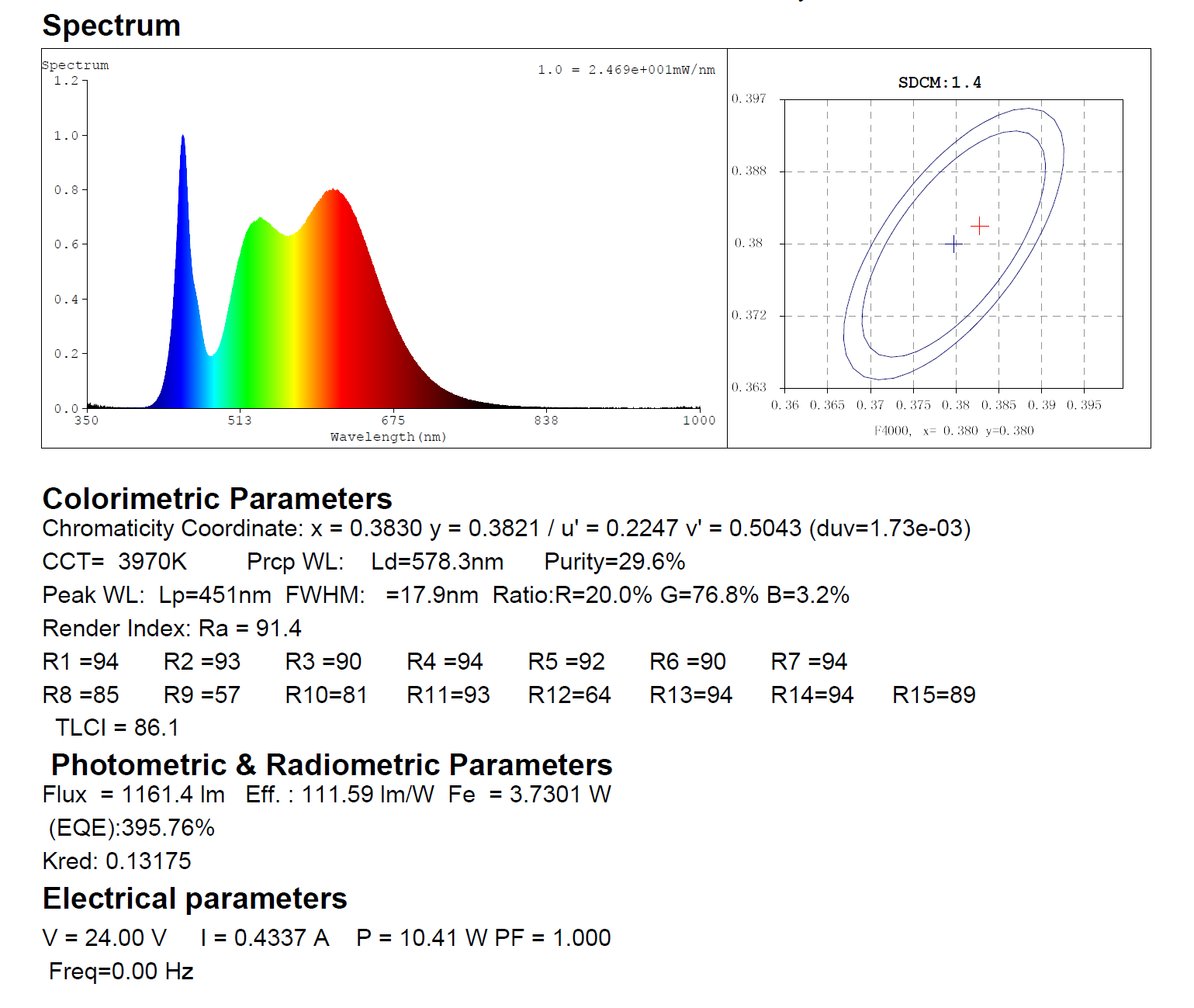 Spectrum

Spectrum

1.0 = 2.469e+001mW/nm

1.2
1.0
0.8
0.6
0.4
0.2
0.0

350 513 675 838 1000

Wavelength(nm)

SDCM:1.4

0.397
0.388
0.38
0.372
0.363

0.36 0.365 0.37 0.375 0.38 0.385 0.39 0.395

F4000, x= 0.380 y=0.380

Colorimetric Parameters

Chromaticity Coordinate: x = 0.3830 y = 0.3821 / u' = 0.2247 v' = 0.5043 (duv=1.73e-03)

CCT= 3970K Prcp WL: Ld=578.3nm Purity=29.6%

Peak WL: Lp=451nm FWHM: =17.9nm Ratio:R=20.0% G=76.8% B=3.2%

Render Index: Ra = 91.4

R1 =94 R2 =93 R3 =90 R4 =94 R5 =92 R6 =90 R7 =94

R8 =85 R9 =57 R10=81 R11=93 R12=64 R13=94 R14=94 R15=89

TLCI = 86.1

Photometric & Radiometric Parameters

Flux = 1161.4 lm Eff. : 111.59 lm/W Fe = 3.7301 W

(EQE):395.76%

Kred: 0.13175

Electrical parameters

V = 24.00 V I = 0.4337 A P = 10.41 W PF = 1.000

Freq=0.00 Hz